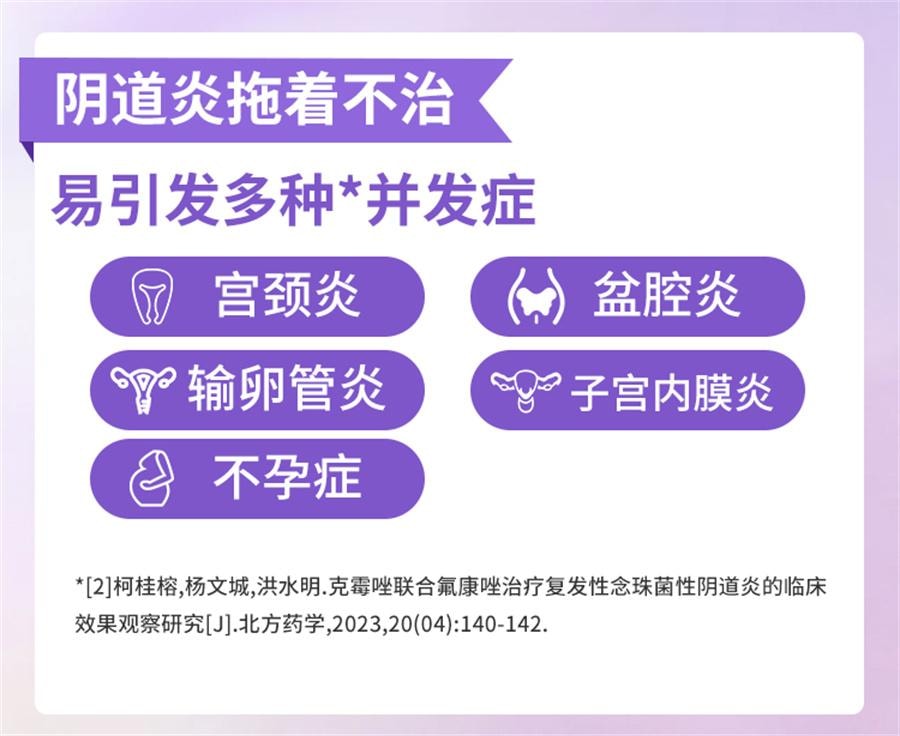 阴道炎拖着不治

易引发多种*并发症

宫颈炎

盆腔炎

输卵管炎

子宫内膜炎

不孕症

*[2]柯桂榕,杨文城,洪水明.克霉唑联合氟康唑治疗复发性念珠菌性阴道炎的临床效果观察研究[J].北方药学,2023,20(04):140-142.